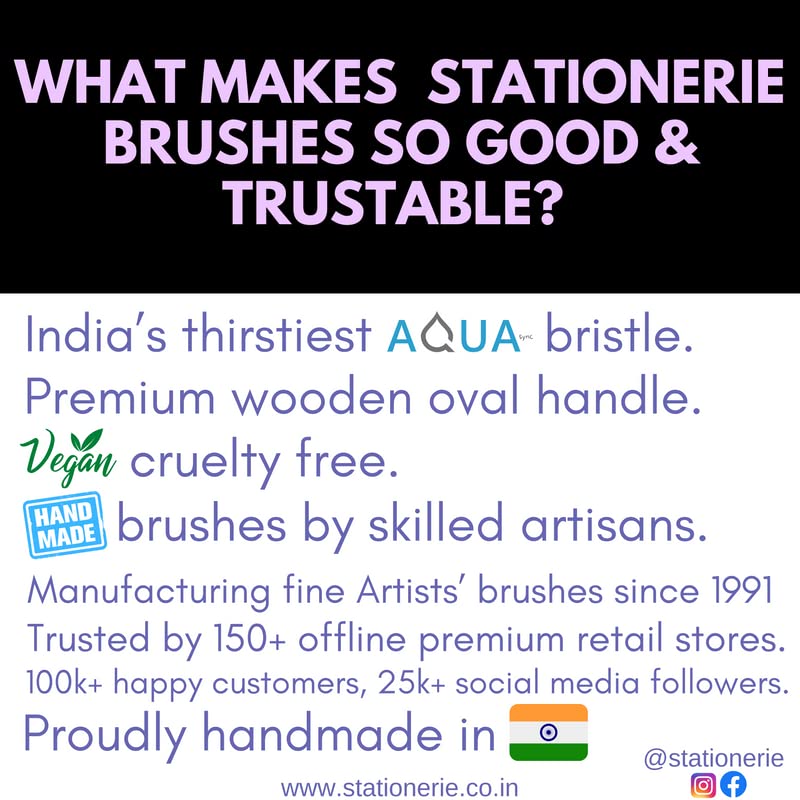 WHAT MAKES STATIONERIE BRUSHES SO GOOD & TRUSTABLE?

India's thirstiest AQUA sync bristle.
Premium wooden oval handle.
Vegan cruelty free.
HAND MADE brushes by skilled artisans.

Manufacturing fine Artists' brushes since 1991
Trusted by 150+ offline premium retail stores.
100k+ happy customers, 25k+ social media followers.
Proudly handmade in

@stationerie

www.stationerie.co.in